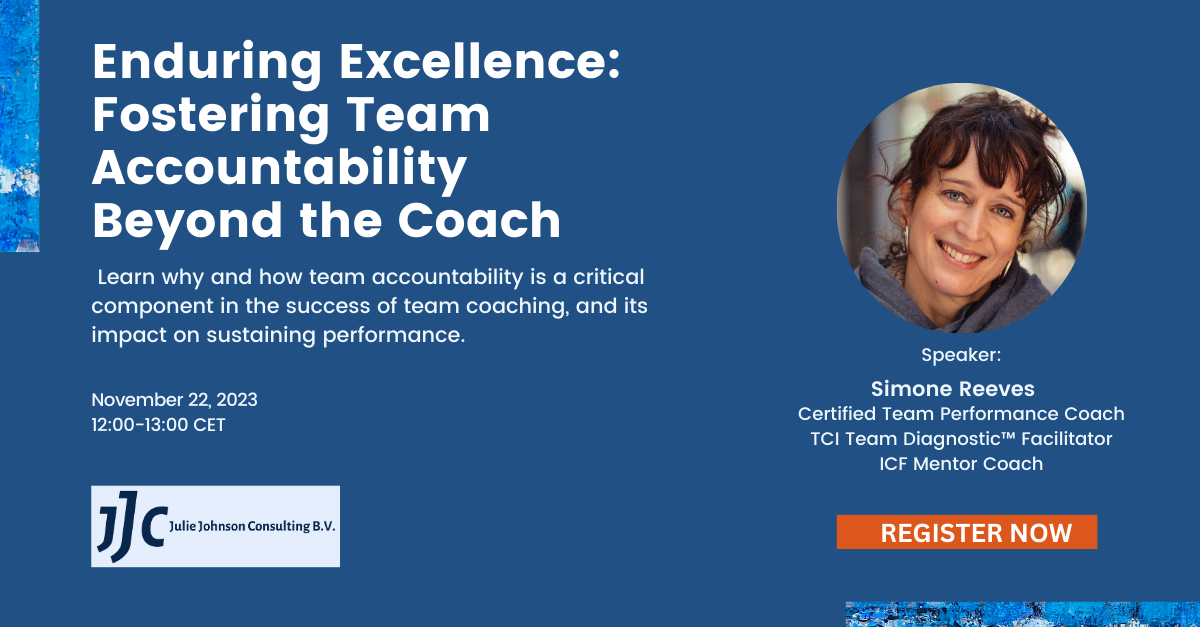 Enduring Excellence: Fostering Team Accountability Beyond the Coach

Learn why and how team accountability is a critical component in the success of team coaching, and its impact on sustaining performance.

November 22, 2023
12:00-13:00 CET

JJC Julie Johnson Consulting B.V.

Speaker:
Simone Reeves
Certified Team Performance Coach
TCI Team Diagnostic™ Facilitator
ICF Mentor Coach

REGISTER NOW